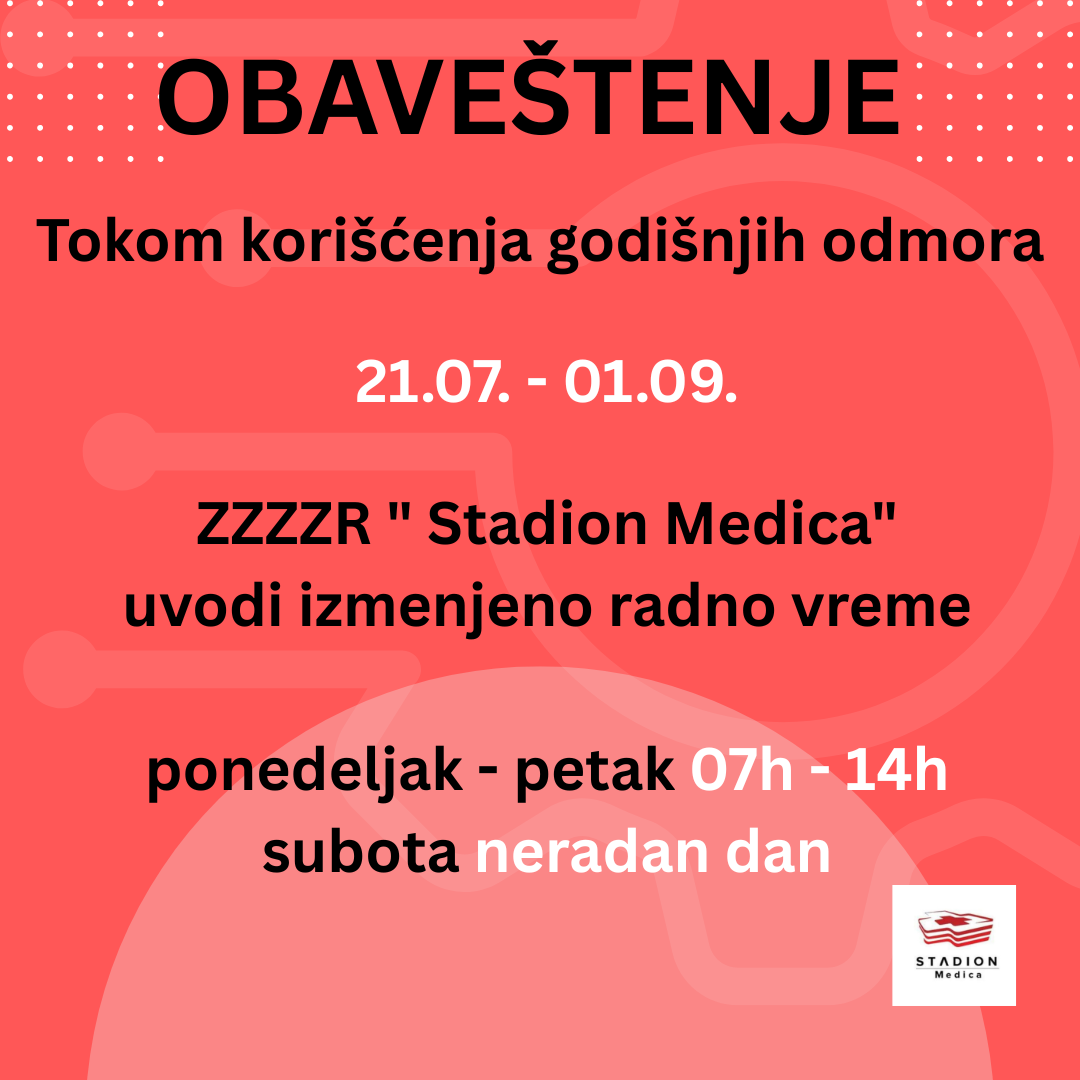 OBAVEŠTENJE

Tokom korišćenja godišnjih odmora

21.07. - 01.09.

ZZZZR " Stadion Medica" uvodi izmenjeno radno vreme

ponedeljak - petak 07h - 14h
subota neradan dan

STADION
Medica